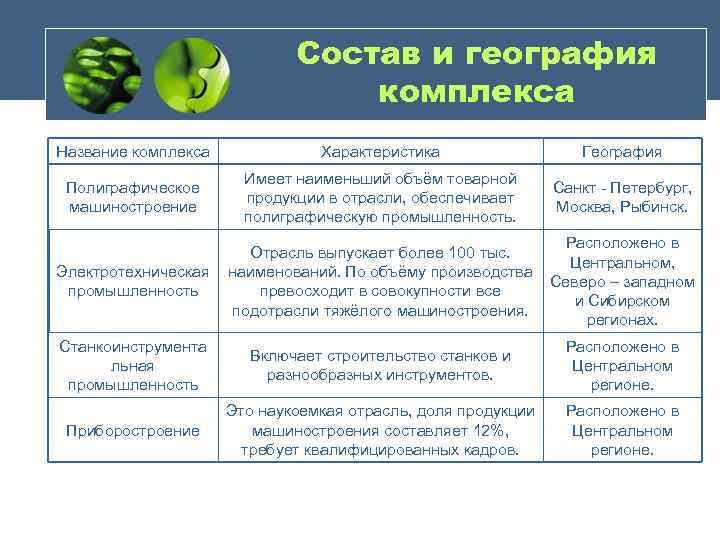 Состав и география комплекса

| Название комплекса | Характеристика | География |
|---|---|---|
| Полиграфическое машиностроение | Имеет наименьший объём товарной продукции в отрасли, обеспечивает полиграфическую промышленность. | Санкт - Петербург, Москва, Рыбинск. |
| Электротехническая промышленность | Отрасль выпускает более 100 тыс. наименований. По объёму производства превосходит в совокупности все подотрасли тяжёлого машиностроения. | Расположено в Центральном, Северо – западном и Сибирском регионах. |
| Станкоинструментальная промышленность | Включает строительство станков и разнообразных инструментов. | Расположено в Центральном регионе. |
| Приборостроение | Это наукоемкая отрасль, доля продукции машиностроения составляет 12%, требует квалифицированных кадров. | Расположено в Центральном регионе. |